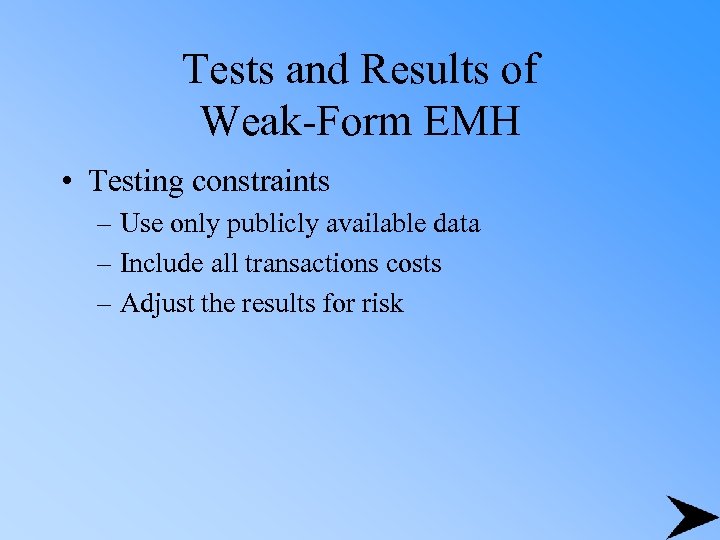 Tests and Results of Weak-Form EMH

• Testing constraints
– Use only publicly available data
– Include all transactions costs
– Adjust the results for risk